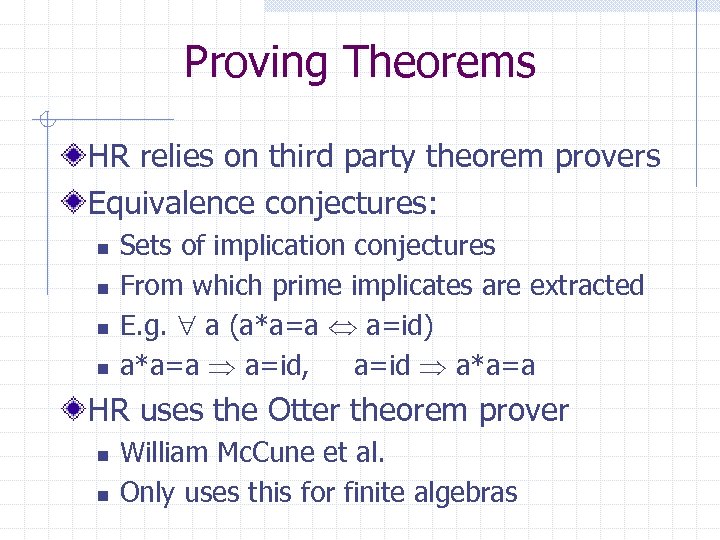 Proving Theorems

HR relies on third party theorem provers

Equivalence conjectures:

- Sets of implication conjectures
- From which prime implicates are extracted
- E.g. $\forall$ a (a*a=a $\Leftrightarrow$ a=id)
- a*a=a $\Rightarrow$ a=id, a=id $\Rightarrow$ a*a=a

HR uses the Otter theorem prover

- William McCune et al.
- Only uses this for finite algebras